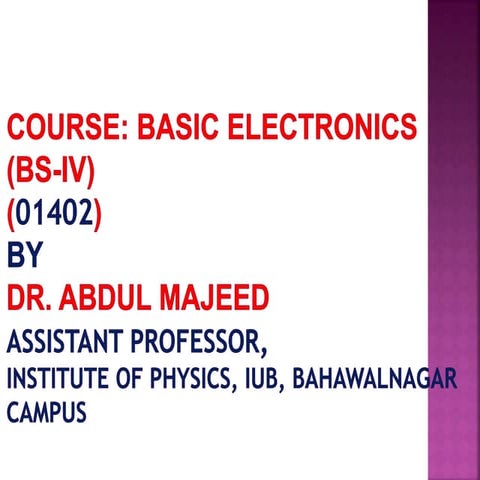 COURSE: BASIC ELECTRONICS
(BS-IV)
(01402)
BY
DR. ABDUL MAJEED
ASSISTANT PROFESSOR,
INSTITUTE OF PHYSICS, IUB, BAHAWALNAGAR CAMPUS